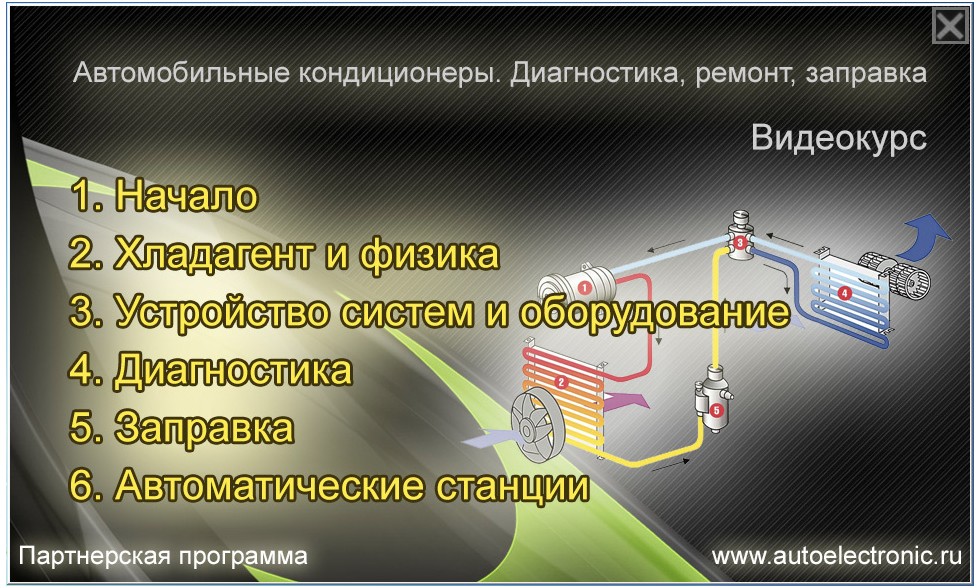 Автомобильные кондиционеры. Диагностика, ремонт, заправка

Видеокурс

1. Начало

2. Хладагент и физика

3. Устройство систем и оборудование

4. Диагностика

5. Заправка

6. Автоматические станции

1

2

3

4

5

Партнерская программа

www.autoelectronic.ru